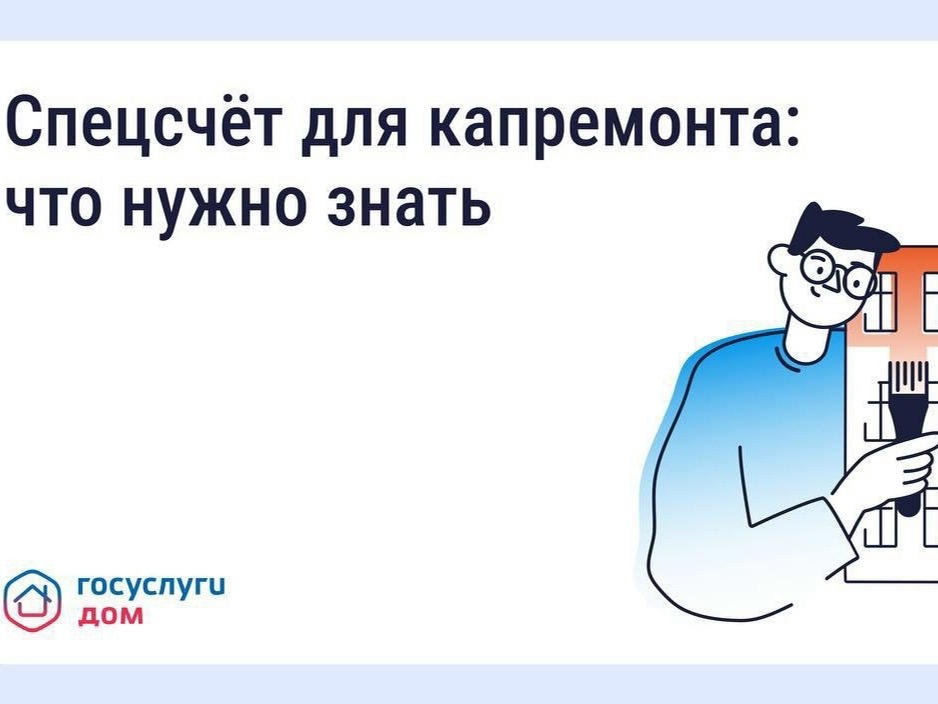 Спецсчёт для капремонта: что нужно знать

госуслуги
дом